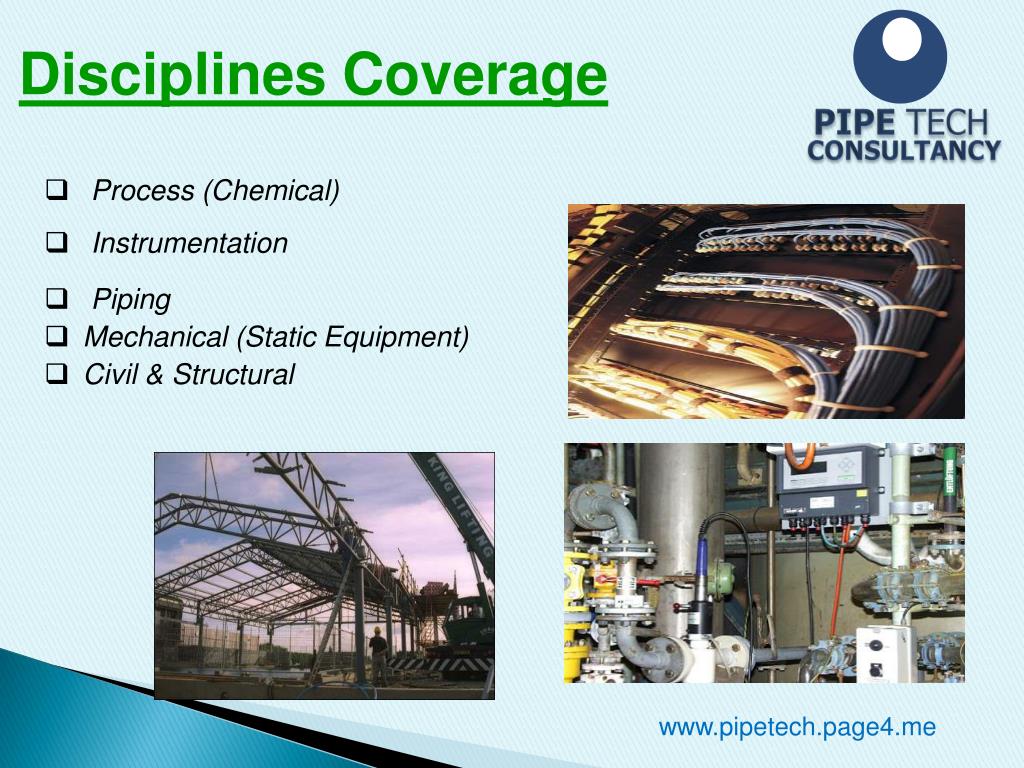 Disciplines Coverage

PIPE TECH
CONSULTANCY

❑ Process (Chemical)
❑ Instrumentation
❑ Piping
❑ Mechanical (Static Equipment)
❑ Civil & Structural

KING LIFTING

www.pipetech.page4.me